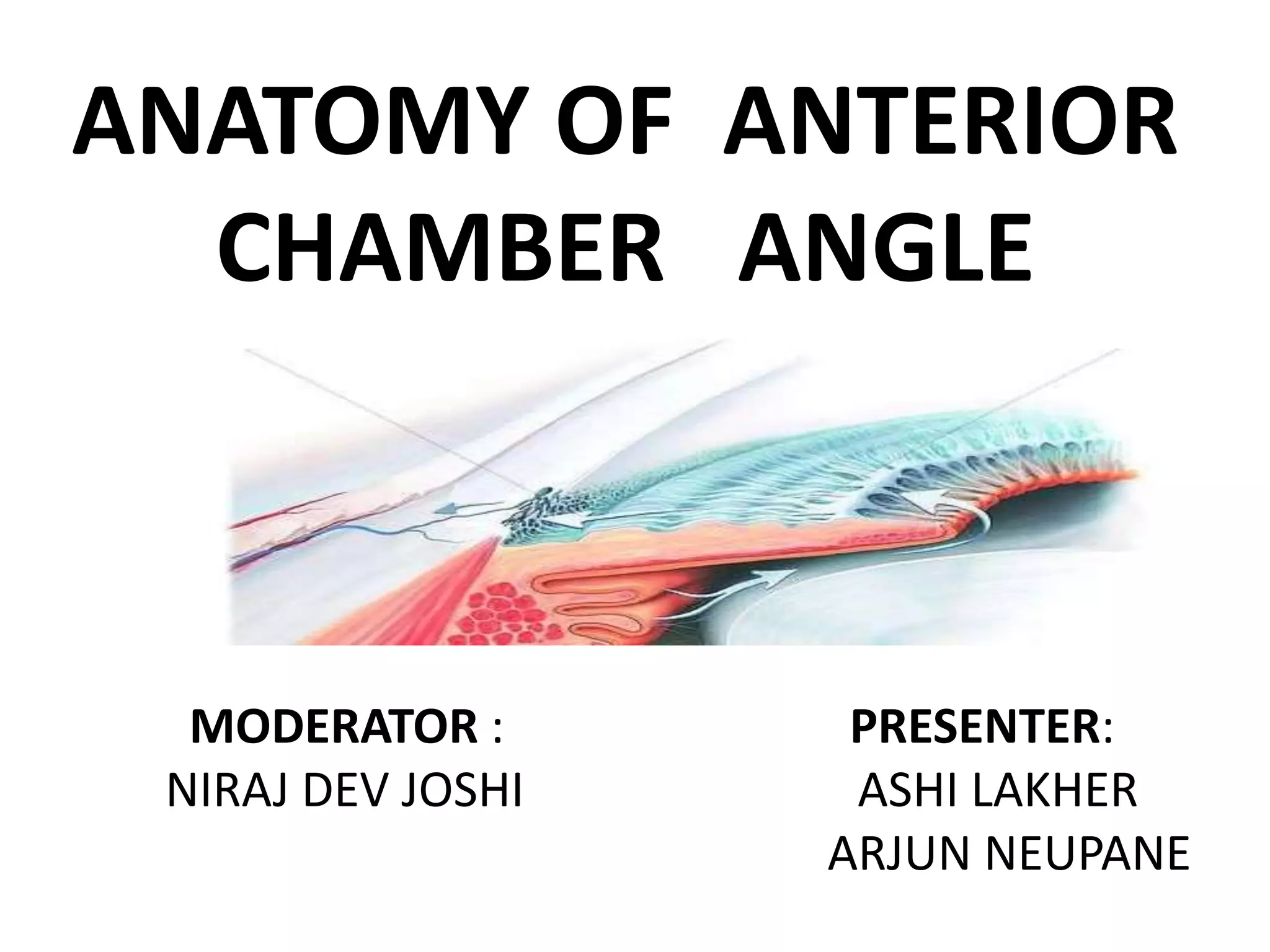 ANATOMY OF ANTERIOR CHAMBER ANGLE

MODERATOR :
NIRAJ DEV JOSHI

PRESENTER:
ASHI LAKHER
ARJUN NEUPANE